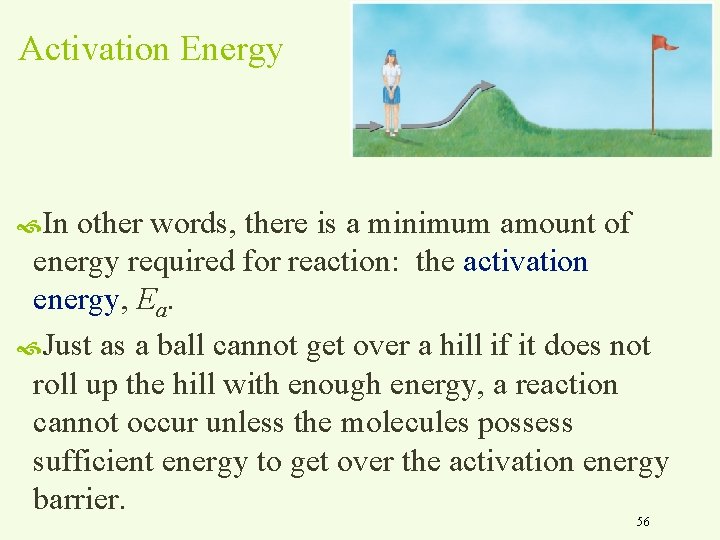 Activation Energy

In other words, there is a minimum amount of energy required for reaction: the activation energy, $E_a$.

Just as a ball cannot get over a hill if it does not roll up the hill with enough energy, a reaction cannot occur unless the molecules possess sufficient energy to get over the activation energy barrier.

56